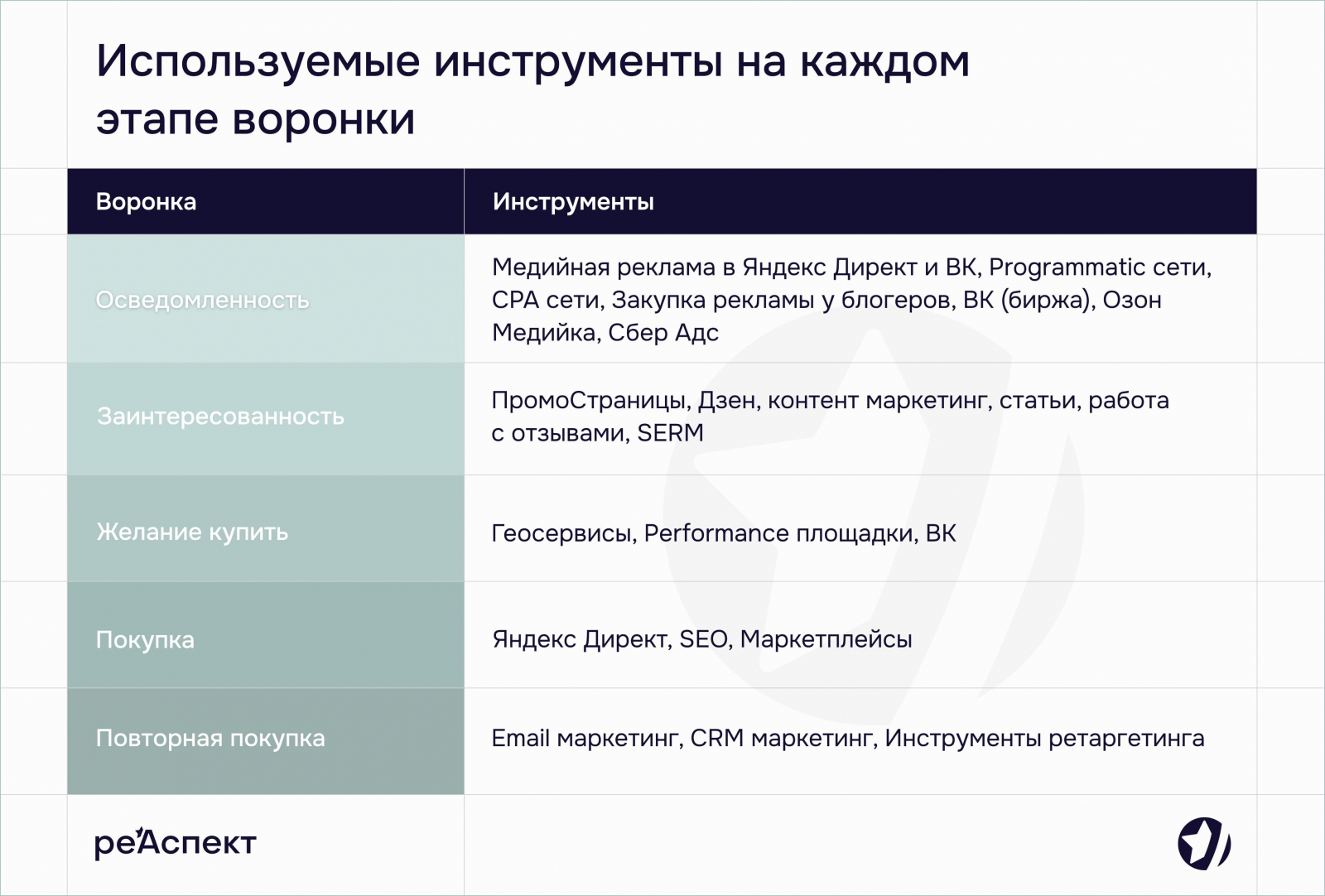 Используемые инструменты на каждом этапе воронки

| Воронка | Инструменты |
|---|---|
| Осведомленность | Медийная реклама в Яндекс Директ и ВК, Programmatic сети, CPA сети, Закупка рекламы у блогеров, ВК (биржа), Озон Медийка, Сбер Адс |
| Заинтересованность | ПромоСтраницы, Дзен, контент маркетинг, статьи, работа с отзывами, SERM |
| Желание купить | Геосервисы, Performance площадки, ВК |
| Покупка | Яндекс Директ, SEO, Маркетплейсы |
| Повторная покупка | Email маркетинг, CRM маркетинг, Инструменты ретаргетинга |

реАспект